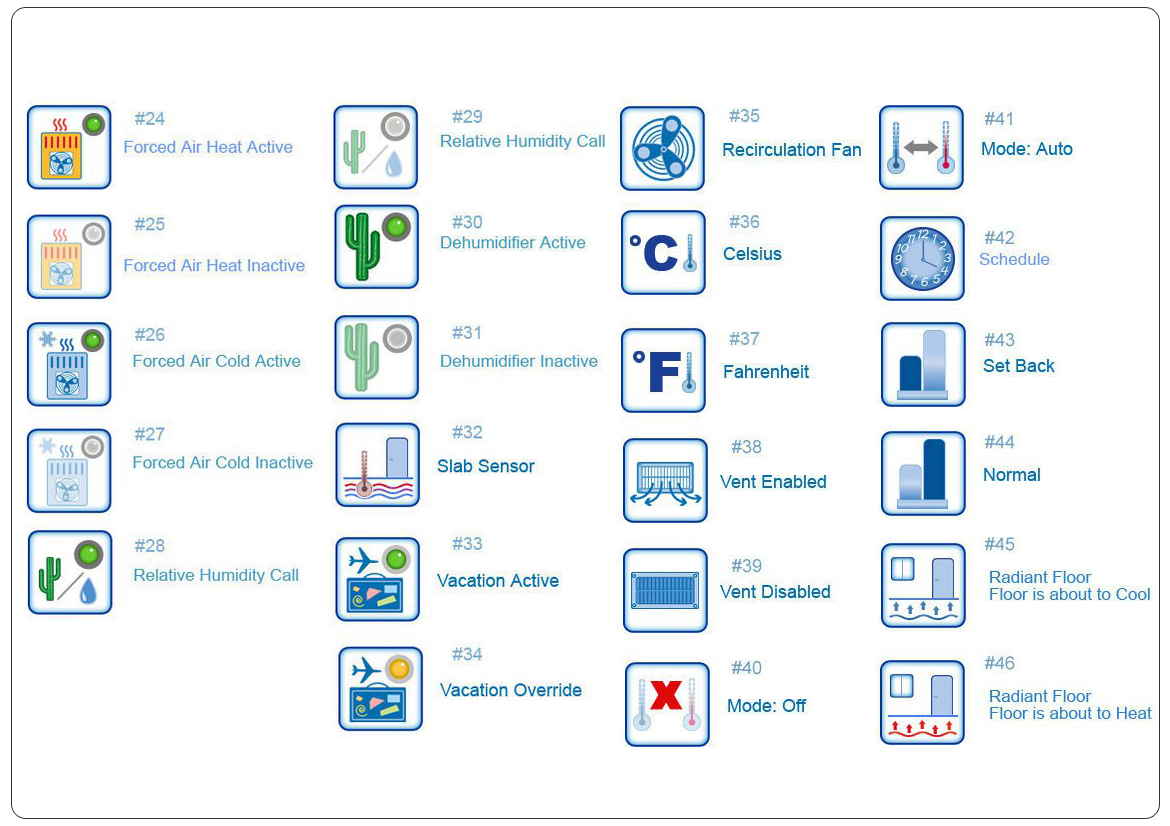 #24
Forced Air Heat Active

#25
Forced Air Heat Inactive

#26
Forced Air Cold Active

#27
Forced Air Cold Inactive

#28
Relative Humidity Call

#29
Relative Humidity Call

#30
Dehumidifier Active

#31
Dehumidifier Inactive

#32
Slab Sensor

#33
Vacation Active

#34
Vacation Override

#35
Recirculation Fan

#36
°C
Celsius

#37
°F
Fahrenheit

#38
Vent Enabled

#39
Vent Disabled

#40
Mode: Off

#41
Mode: Auto

#42
12 1 2 3 4 5 6 7 8 9 10 11
Schedule

#43
Set Back

#44
Normal

#45
Radiant Floor
Floor is about to Cool

#46
Radiant Floor
Floor is about to Heat